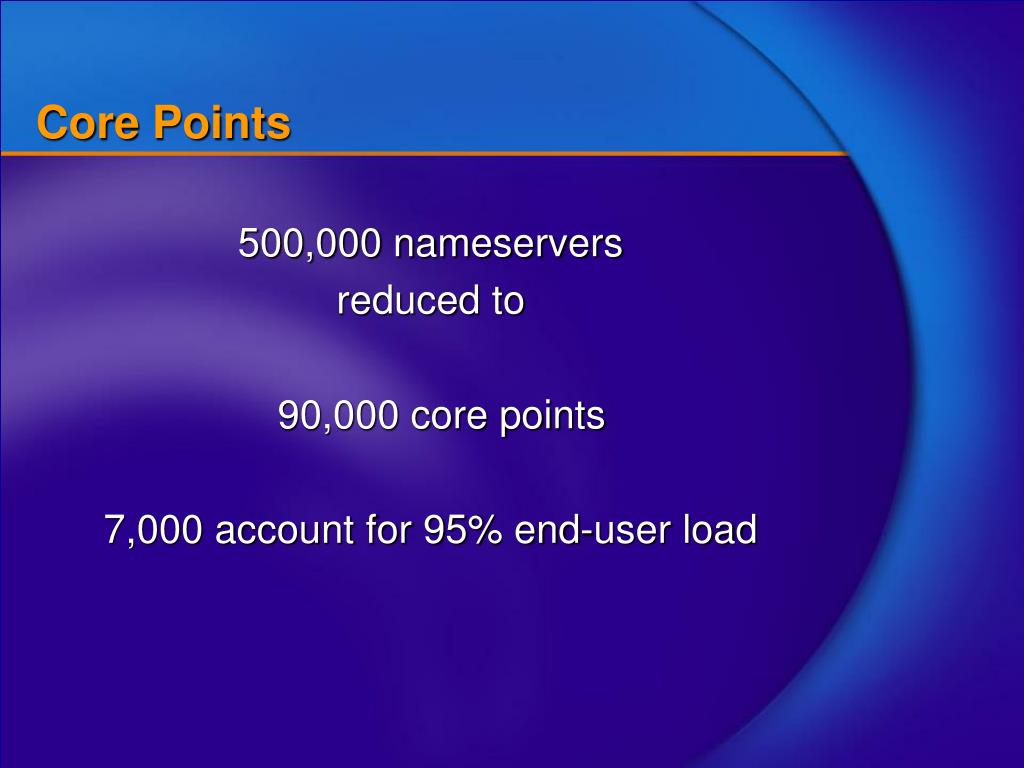 Core Points

500,000 nameservers
reduced to

90,000 core points

7,000 account for 95% end-user load